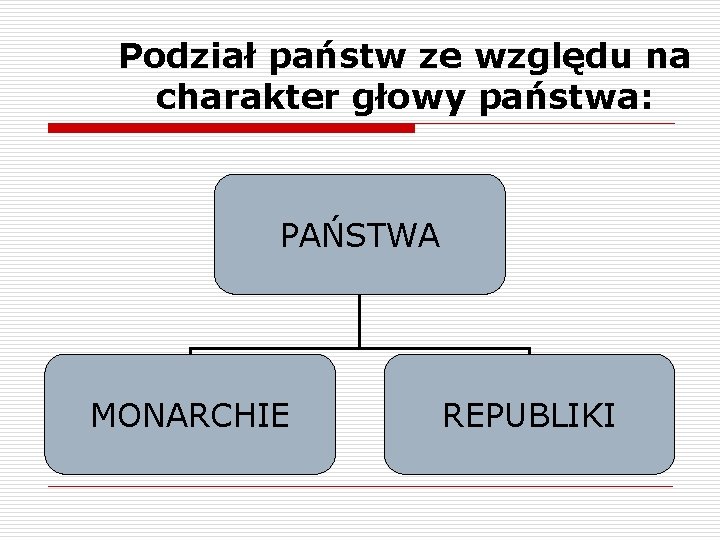 Podział państw ze względu na charakter głowy państwa:

PAŃSTWA

MONARCHIE

REPUBLIKI